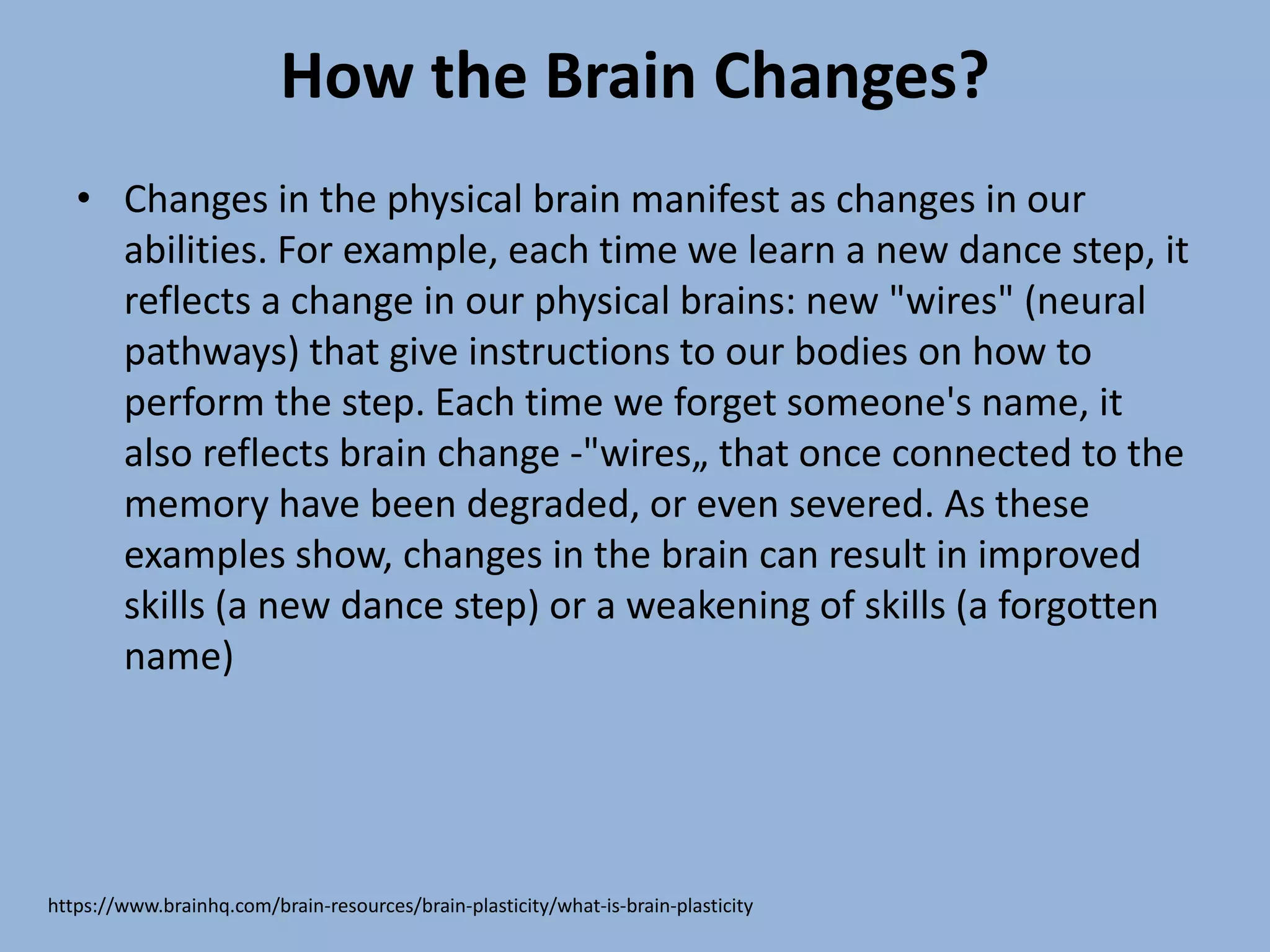 How the Brain Changes?

• Changes in the physical brain manifest as changes in our abilities. For example, each time we learn a new dance step, it reflects a change in our physical brains: new "wires" (neural pathways) that give instructions to our bodies on how to perform the step. Each time we forget someone's name, it also reflects brain change -"wires„ that once connected to the memory have been degraded, or even severed. As these examples show, changes in the brain can result in improved skills (a new dance step) or a weakening of skills (a forgotten name)

https://www.brainhq.com/brain-resources/brain-plasticity/what-is-brain-plasticity